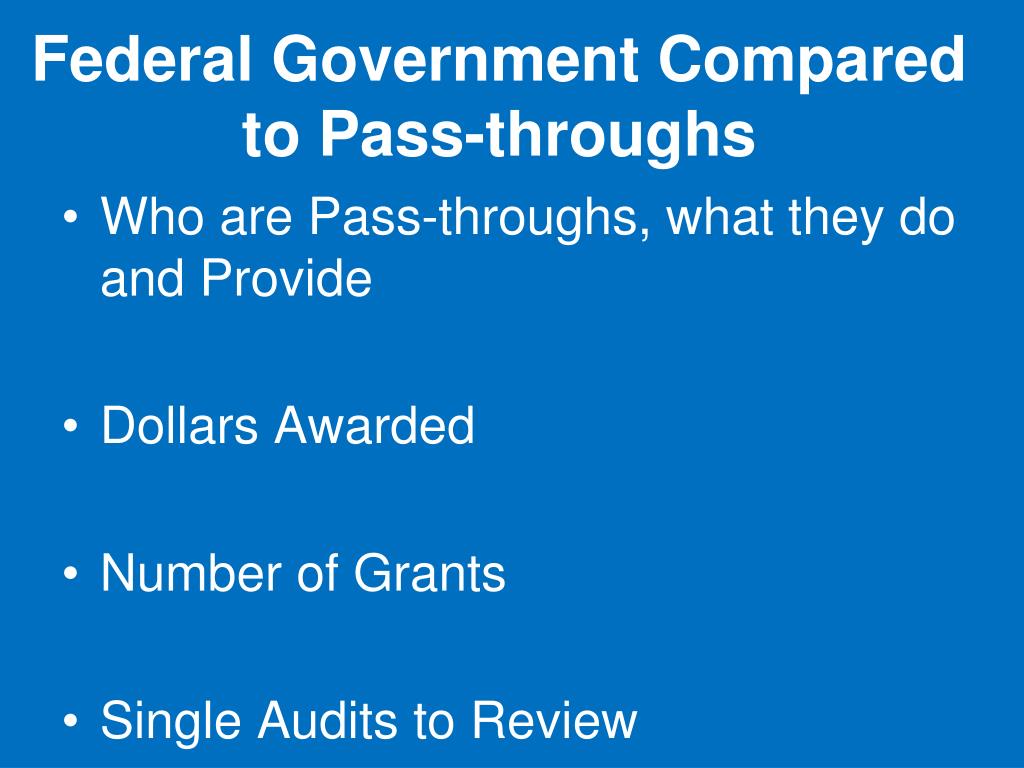 Federal Government Compared to Pass-throughs

• Who are Pass-throughs, what they do and Provide

• Dollars Awarded

• Number of Grants

• Single Audits to Review